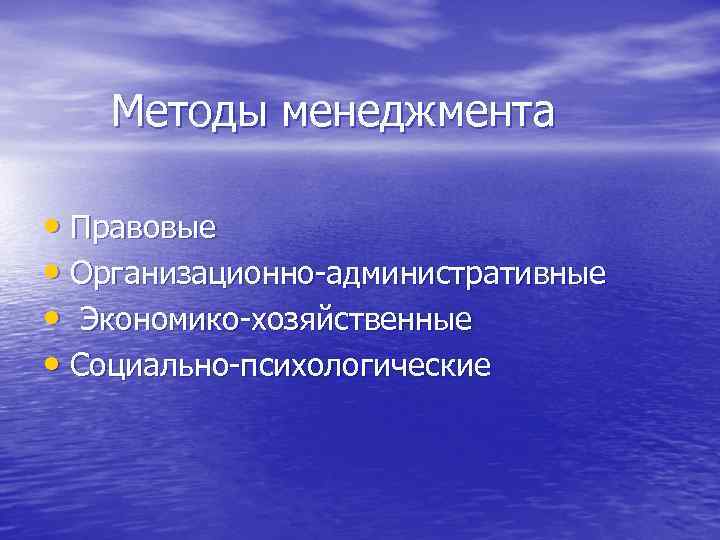 Методы менеджмента

• Правовые
• Организационно-административные
• Экономико-хозяйственные
• Социально-психологические